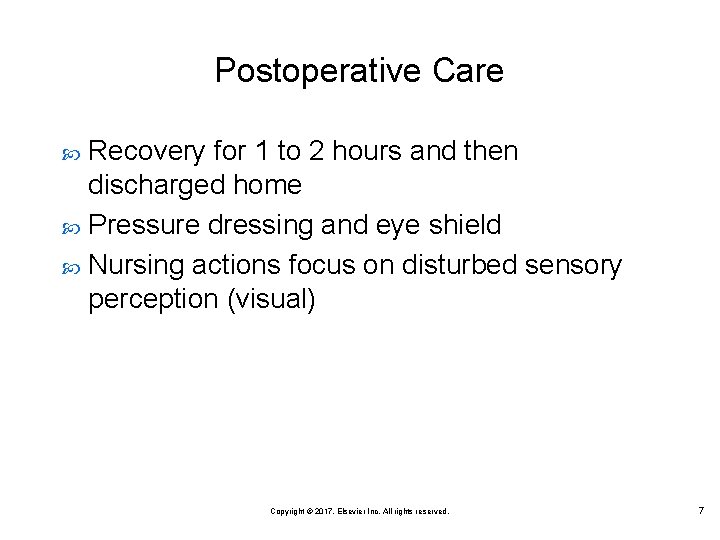 Postoperative Care

Recovery for 1 to 2 hours and then discharged home

Pressure dressing and eye shield

Nursing actions focus on disturbed sensory perception (visual)

Copyright © 2017, Elsevier Inc. All rights reserved.

7